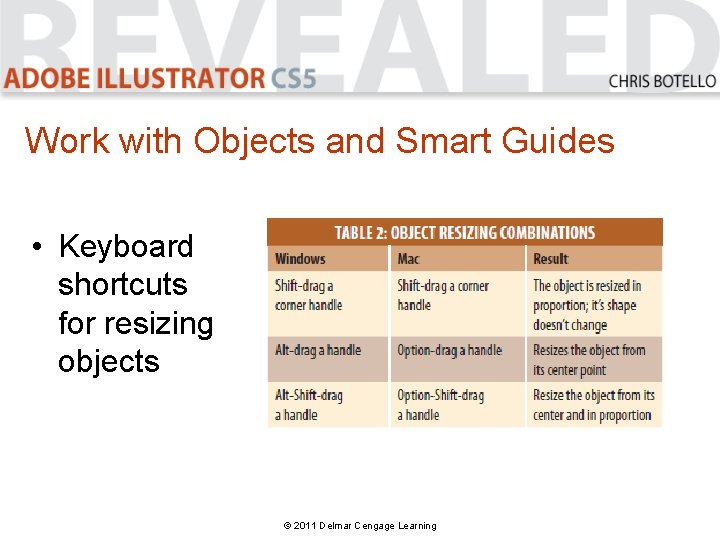 REVEALED
ADOBE ILLUSTRATOR CS5
CHRIS BOTELLO

Work with Objects and Smart Guides

• Keyboard shortcuts for resizing objects

TABLE 2: OBJECT RESIZING COMBINATIONS

| Windows | Mac | Result |
|---|---|---|
| Shift-drag a corner handle | Shift-drag a corner handle | The object is resized in proportion; it's shape doesn't change |
| Alt-drag a handle | Option-drag a handle | Resizes the object from its center point |
| Alt-Shift-drag a handle | Option-Shift-drag a handle | Resize the object from its center and in proportion |

© 2011 Delmar Cengage Learning